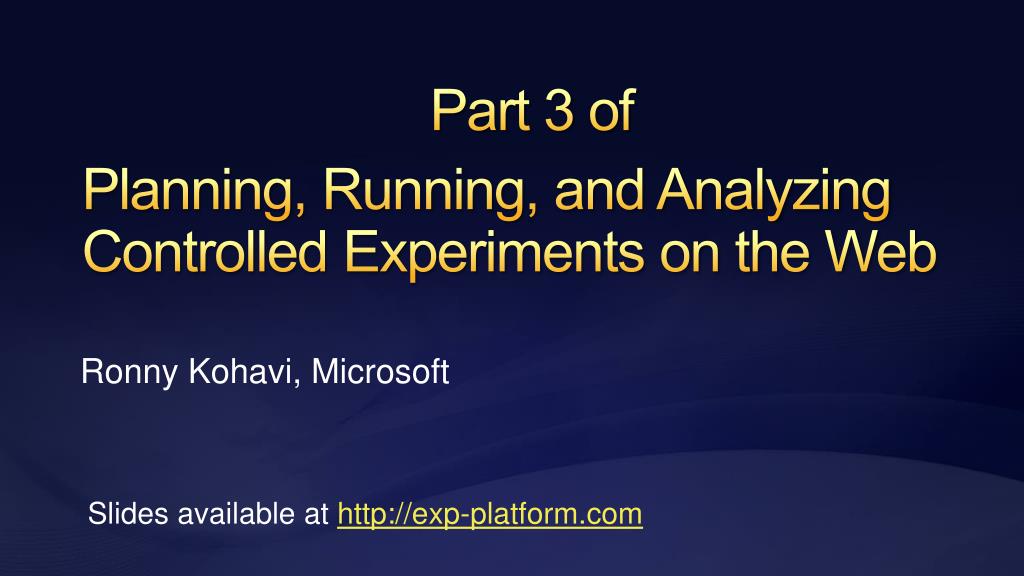 Part 3 of

Planning, Running, and Analyzing Controlled Experiments on the Web

Ronny Kohavi, Microsoft

Slides available at http://exp-platform.com